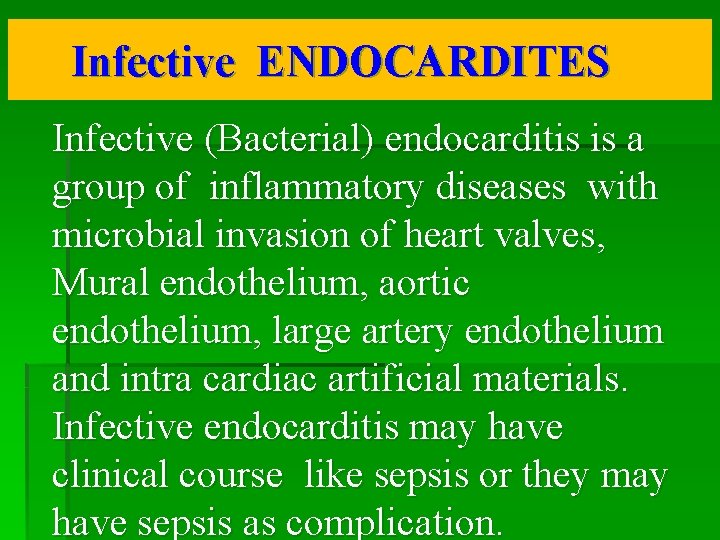 Infective ENDOCARDITES

Infective (Bacterial) endocarditis is a group of inflammatory diseases with microbial invasion of heart valves, Mural endothelium, aortic endothelium, large artery endothelium and intra cardiac artificial materials. Infective endocarditis may have clinical course like sepsis or they may have sepsis as complication.